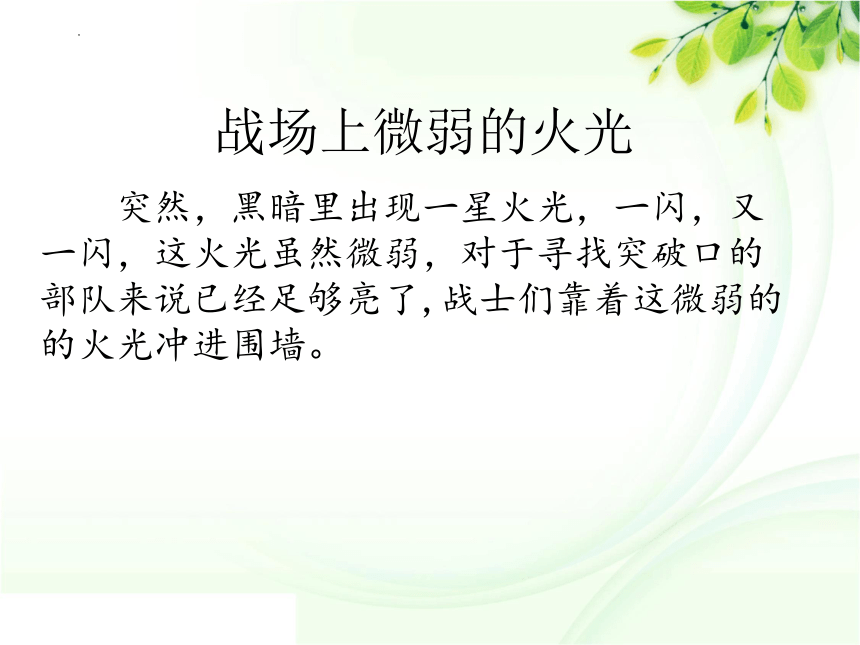 战场上微弱的火光

突然，黑暗里出现一星火光，一闪，又一闪，这火光虽然微弱，对于寻找突破口的部队来说已经足够亮了，战士们靠着这微弱的的火光冲进围墙。